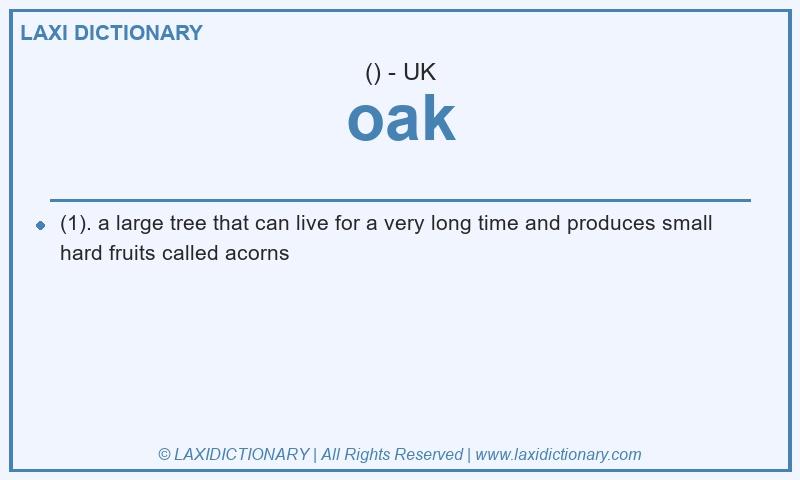 LAXI DICTIONARY

() - UK

oak

(1). a large tree that can live for a very long time and produces small hard fruits called acorns

© LAXIDICTIONARY | All Rights Reserved | www.laxidictionary.com